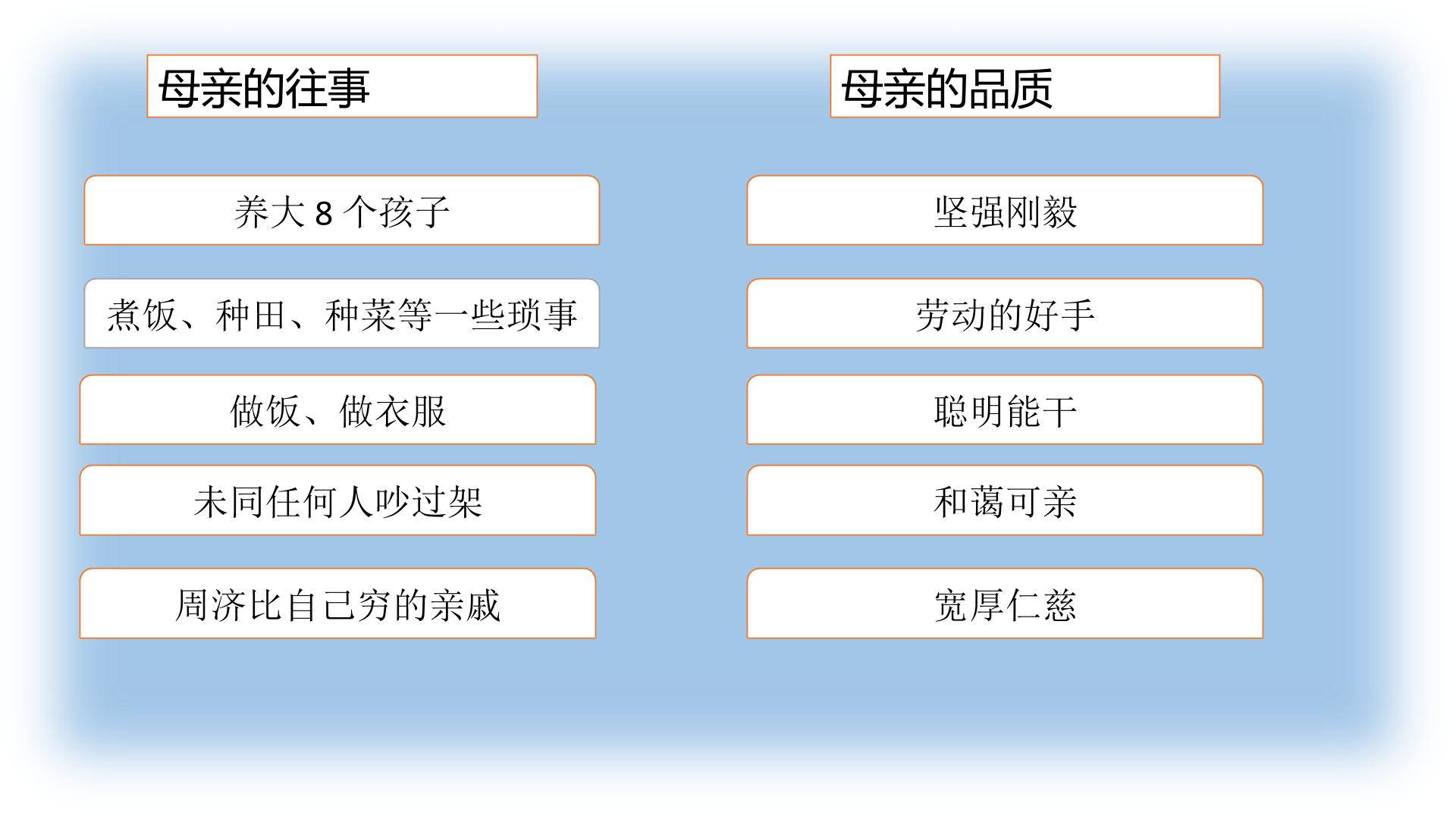 母亲的往事

养大8个孩子

煮饭、种田、种菜等一些琐事

做饭、做衣服

未同任何人吵过架

周济比自己穷的亲戚

母亲的品质

坚强刚毅

劳动的好手

聪明能干

和蔼可亲

宽厚仁慈